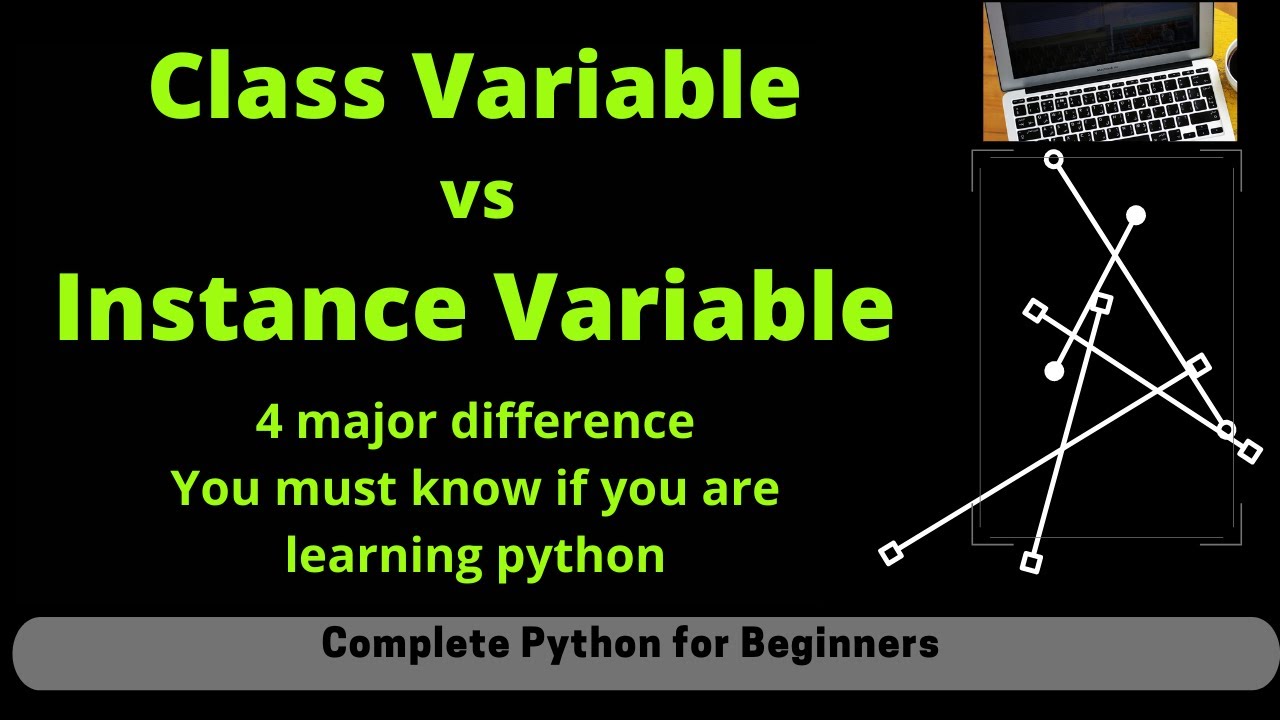 Class Variable
vs
Instance Variable

4 major difference
You must know if you are
learning python

Complete Python for Beginners